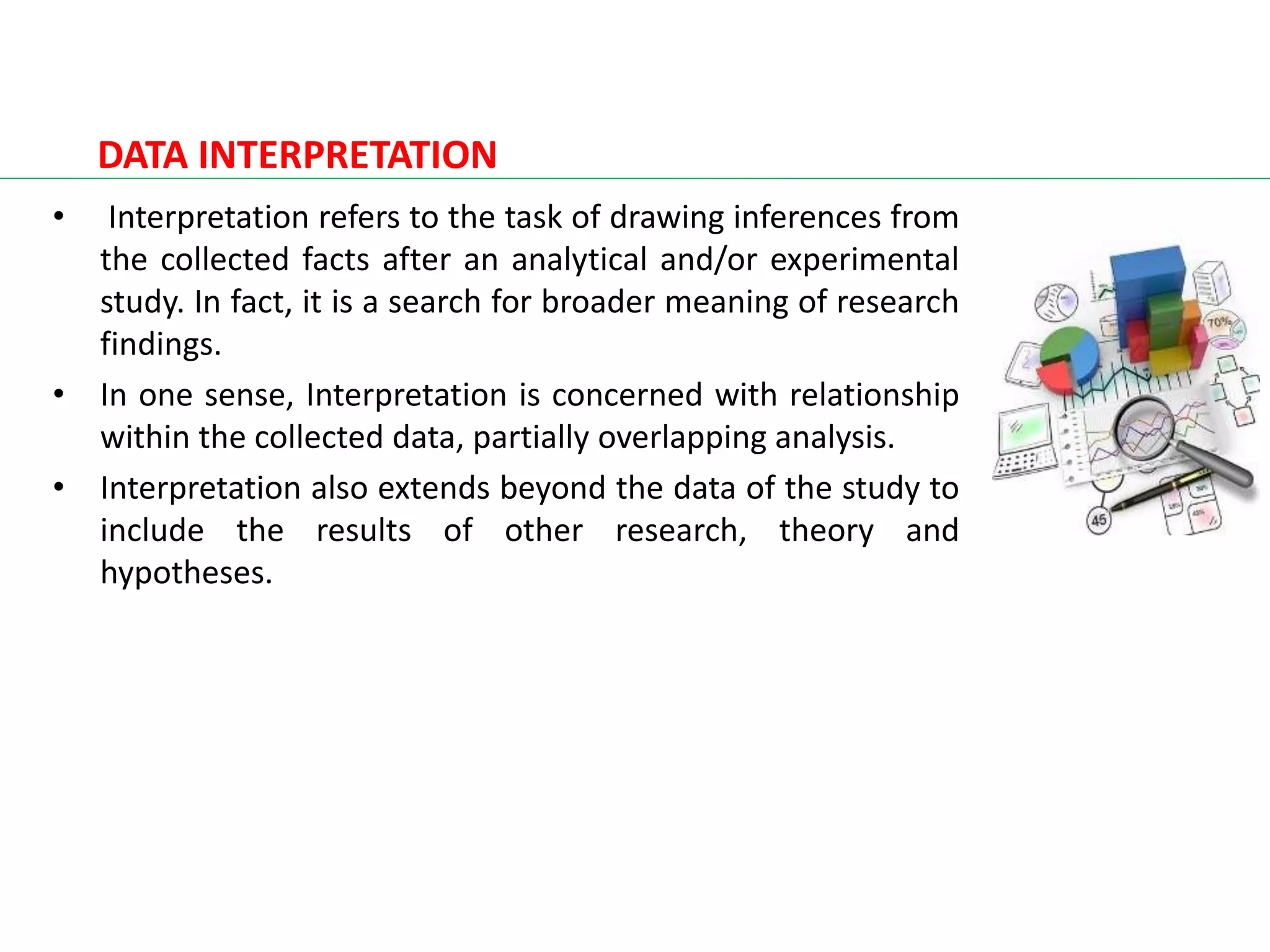 DATA INTERPRETATION

• Interpretation refers to the task of drawing inferences from the collected facts after an analytical and/or experimental study. In fact, it is a search for broader meaning of research findings.

• In one sense, Interpretation is concerned with relationship within the collected data, partially overlapping analysis.

• Interpretation also extends beyond the data of the study to include the results of other research, theory and hypotheses.

70%

45